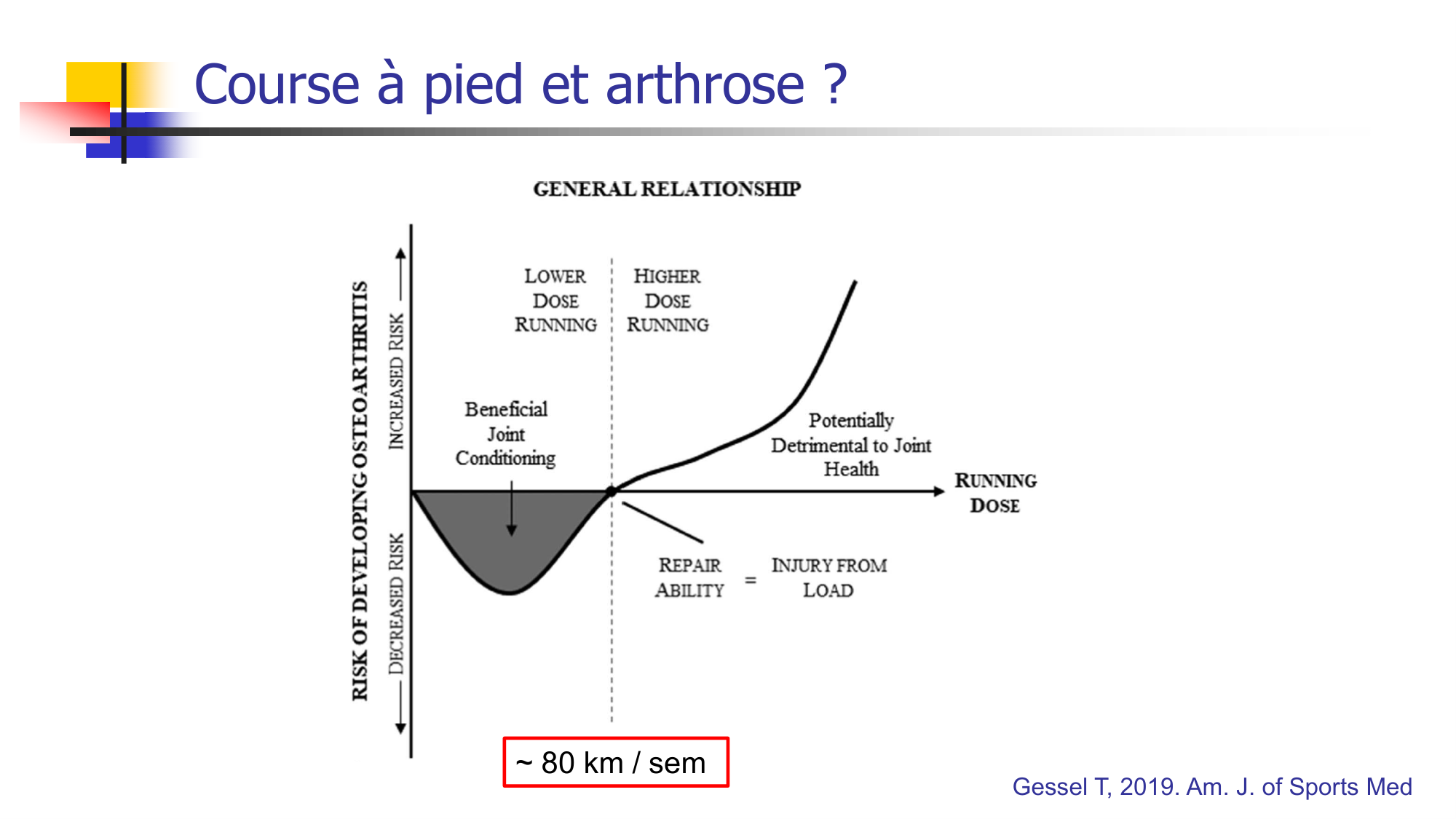 Course à pied et arthrose ?

GENERAL RELATIONSHIP

RISK OF DEVELOPING OSTEOARTHRITIS

INCREASED RISK

DECREASED RISK

LOWER DOSE RUNNING

HIGHER DOSE RUNNING

Beneficial Joint Conditioning

Potentially Detrimental to Joint Health

RUNNING DOSE

REPAIR ABILITY = INJURY FROM LOAD

~ 80 km / sem

Gessel T, 2019. Am. J. of Sports Med